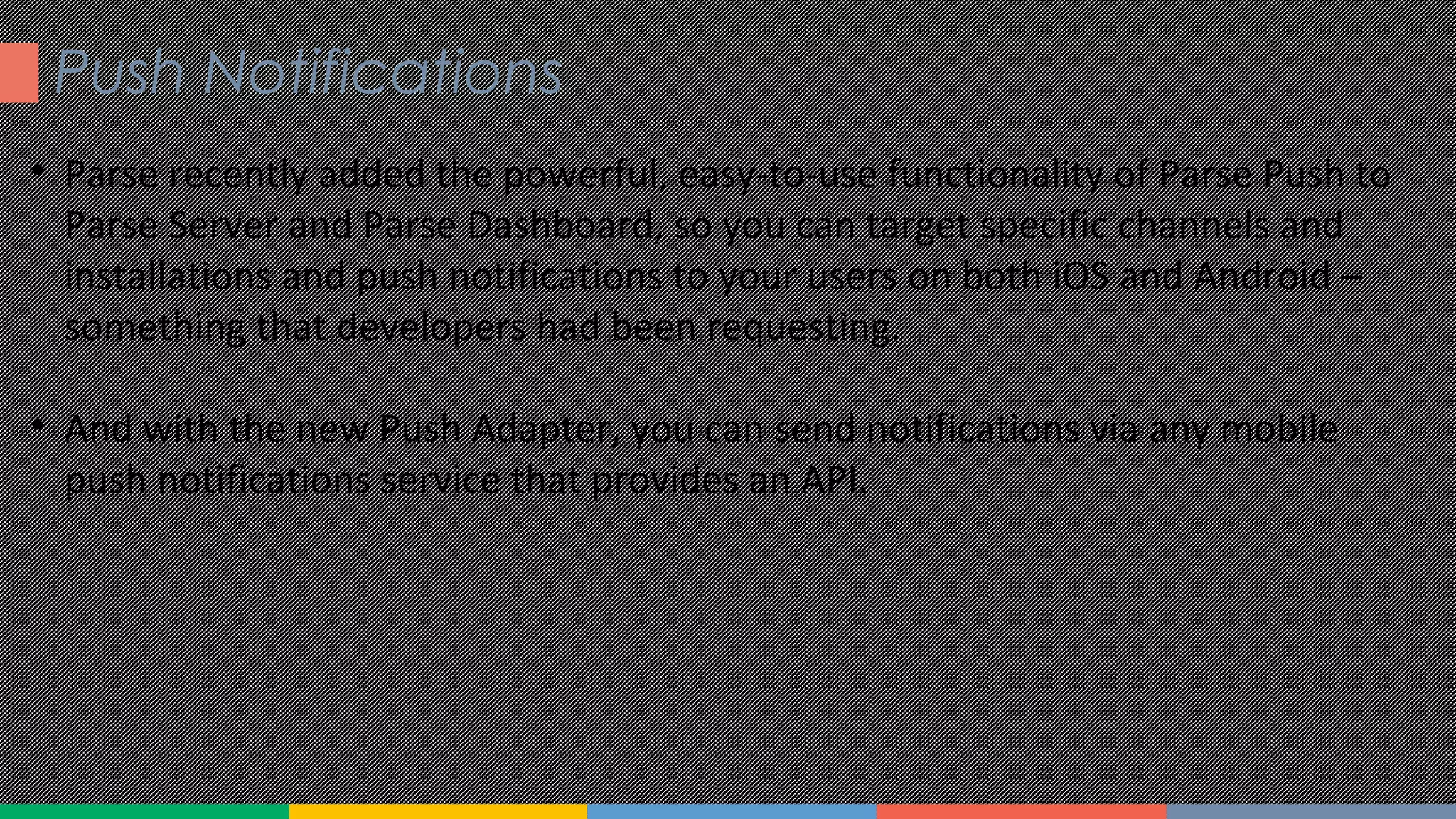 Push Notifications

• Parse recently added the powerful, easy-to-use functionality of Parse Push to Parse Server and Parse Dashboard, so you can target specific channels and installations and push notifications to your users on both iOS and Android – something that developers had been requesting.

• And with the new Push Adapter, you can send notifications via any mobile push notifications service that provides an API.